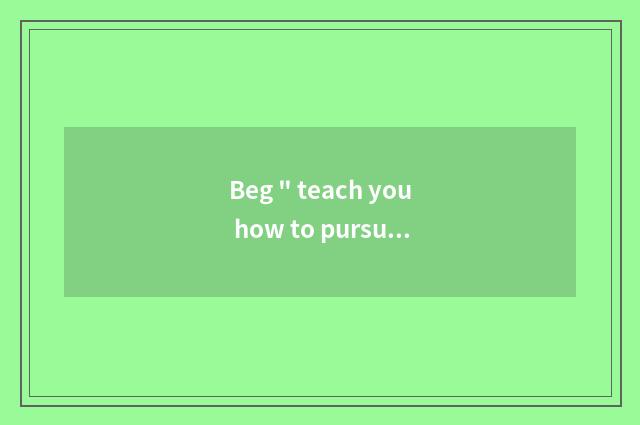 Beg " teach you how to pursu...